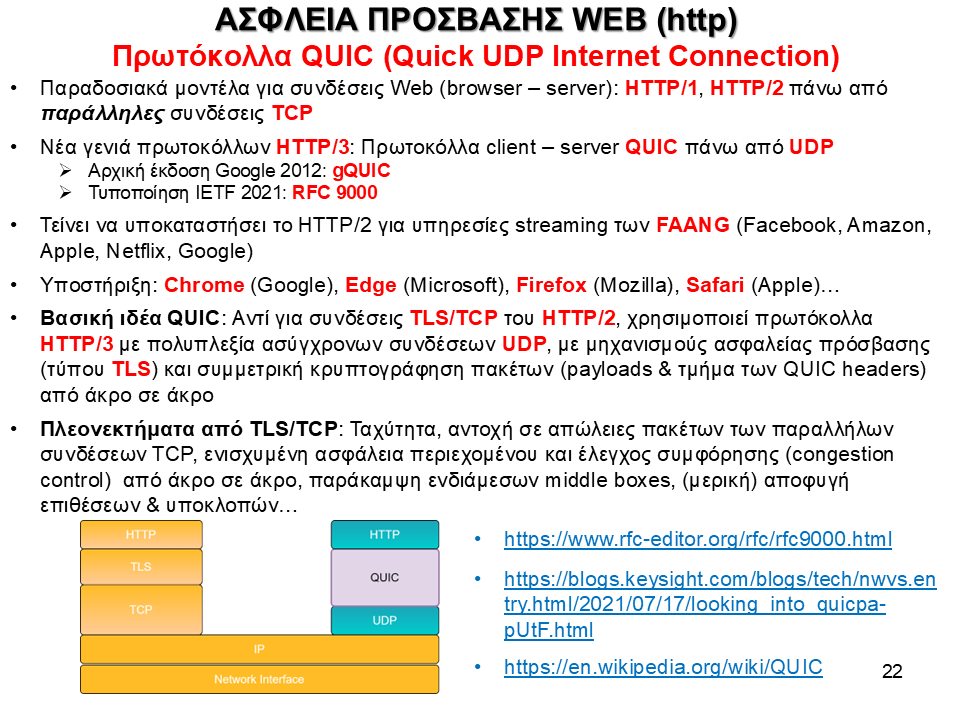 ΑΣΦΛΕΙΑ ΠΡΟΣΒΑΣΗΣ WEB (http)
Πρωτόκολλα QUIC (Quick UDP Internet Connection)

• Παραδοσιακά μοντέλα για συνδέσεις Web (browser – server): HTTP/1, HTTP/2 πάνω από παράλληλες συνδέσεις TCP

• Νέα γενιά πρωτοκόλλων HTTP/3: Πρωτοκόλλα client – server QUIC πάνω από UDP
➢ Αρχική έκδοση Google 2012: gQUIC
➢ Τυποποίηση IETF 2021: RFC 9000

• Τείνει να υποκαταστήσει το HTTP/2 για υπηρεσίες streaming των FAANG (Facebook, Amazon, Apple, Netflix, Google)

• Υποστήριξη: Chrome (Google), Edge (Microsoft), Firefox (Mozilla), Safari (Apple)…

• Βασική ιδέα QUIC: Αντί για συνδέσεις TLS/TCP του HTTP/2, χρησιμοποιεί πρωτόκολλα HTTP/3 με πολυπλεξία ασύγχρονων συνδέσεων UDP, με μηχανισμούς ασφαλείας πρόσβασης (τύπου TLS) και συμμετρική κρυπτογράφηση πακέτων (payloads & τμήμα των QUIC headers) από άκρο σε άκρο

• Πλεονεκτήματα από TLS/TCP: Ταχύτητα, αντοχή σε απώλειες πακέτων των παραλλήλων συνδέσεων TCP, ενισχυμένη ασφάλεια περιεχομένου και έλεγχος συμφόρησης (congestion control) από άκρο σε άκρο, παράκαμψη ενδιάμεσων middle boxes, (μερική) αποφυγή επιθέσεων & υποκλοπών…

HTTP
TLS
TCP
HTTP
QUIC
UDP
IP
Network Interface

• https://www.rfc-editor.org/rfc/rfc9000.html

• https://blogs.keysight.com/blogs/tech/nwvs.entry.html/2021/07/17/looking_into_quicpa-pUtF.html

• https://en.wikipedia.org/wiki/QUIC

22